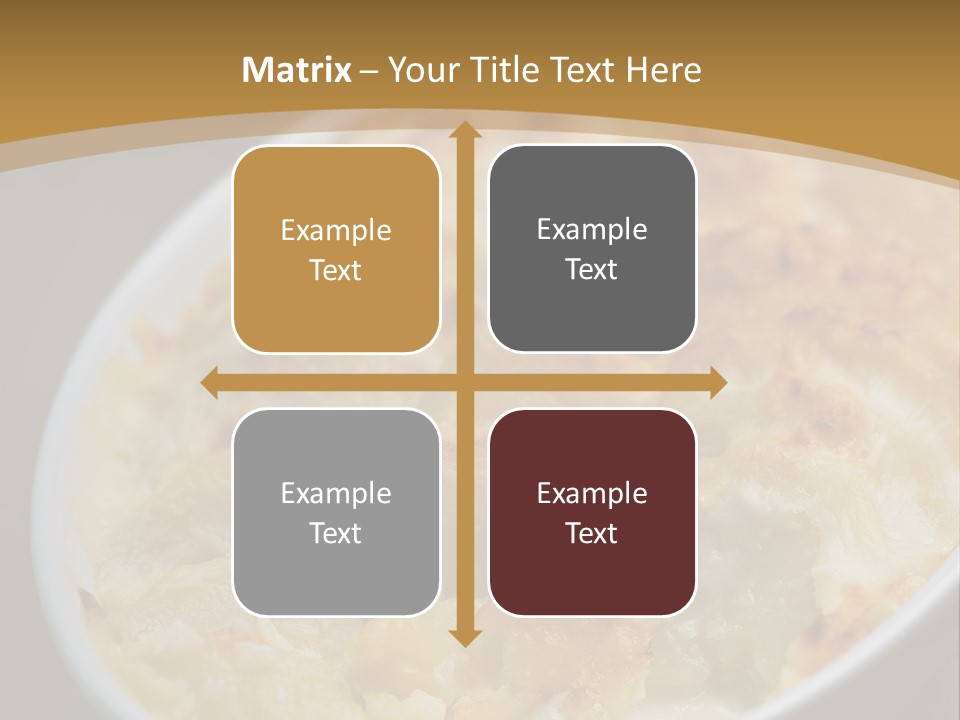 Matrix – Your Title Text Here

Example Text

Example Text

Example Text

Example Text